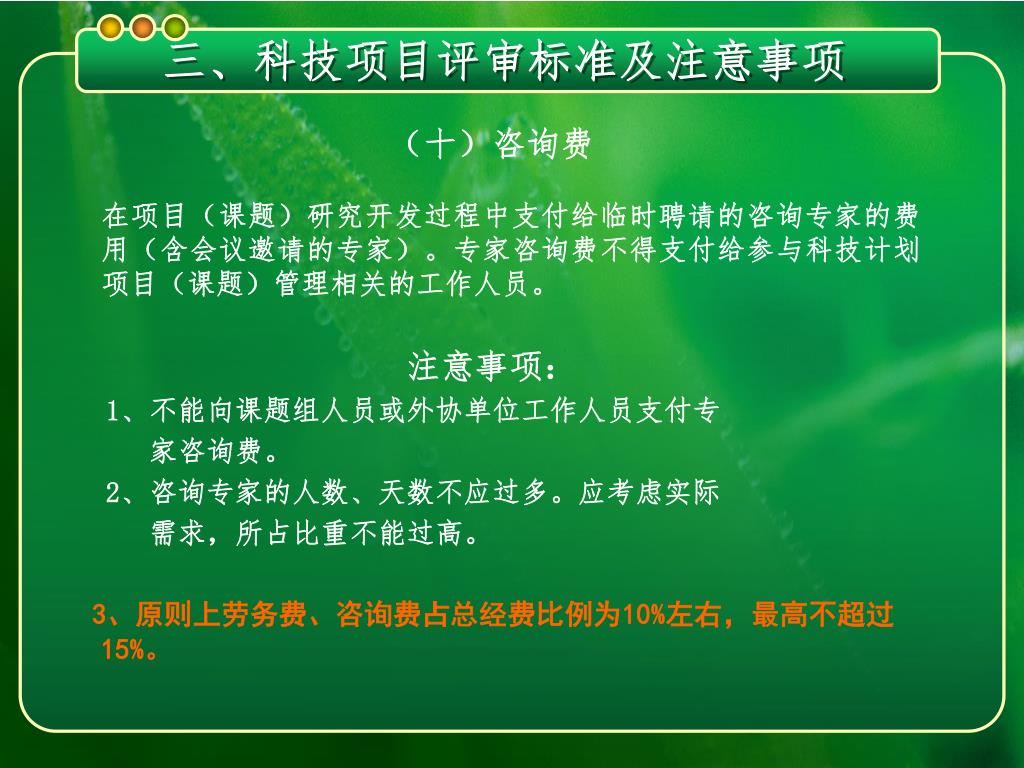 三、科技项目评审标准及注意事项

（十）咨询费

在项目（课题）研究开发过程中支付给临时聘请的咨询专家的费用（含会议邀请的专家）。专家咨询费不得支付给参与科技计划项目（课题）管理相关的工作人员。

注意事项：

1、不能向课题组人员或外协单位工作人员支付专家咨询费。

2、咨询专家的人数、天数不应过多。应考虑实际需求，所占比重不能过高。

3、原则上劳务费、咨询费占总经费比例为10%左右，最高不超过15%。